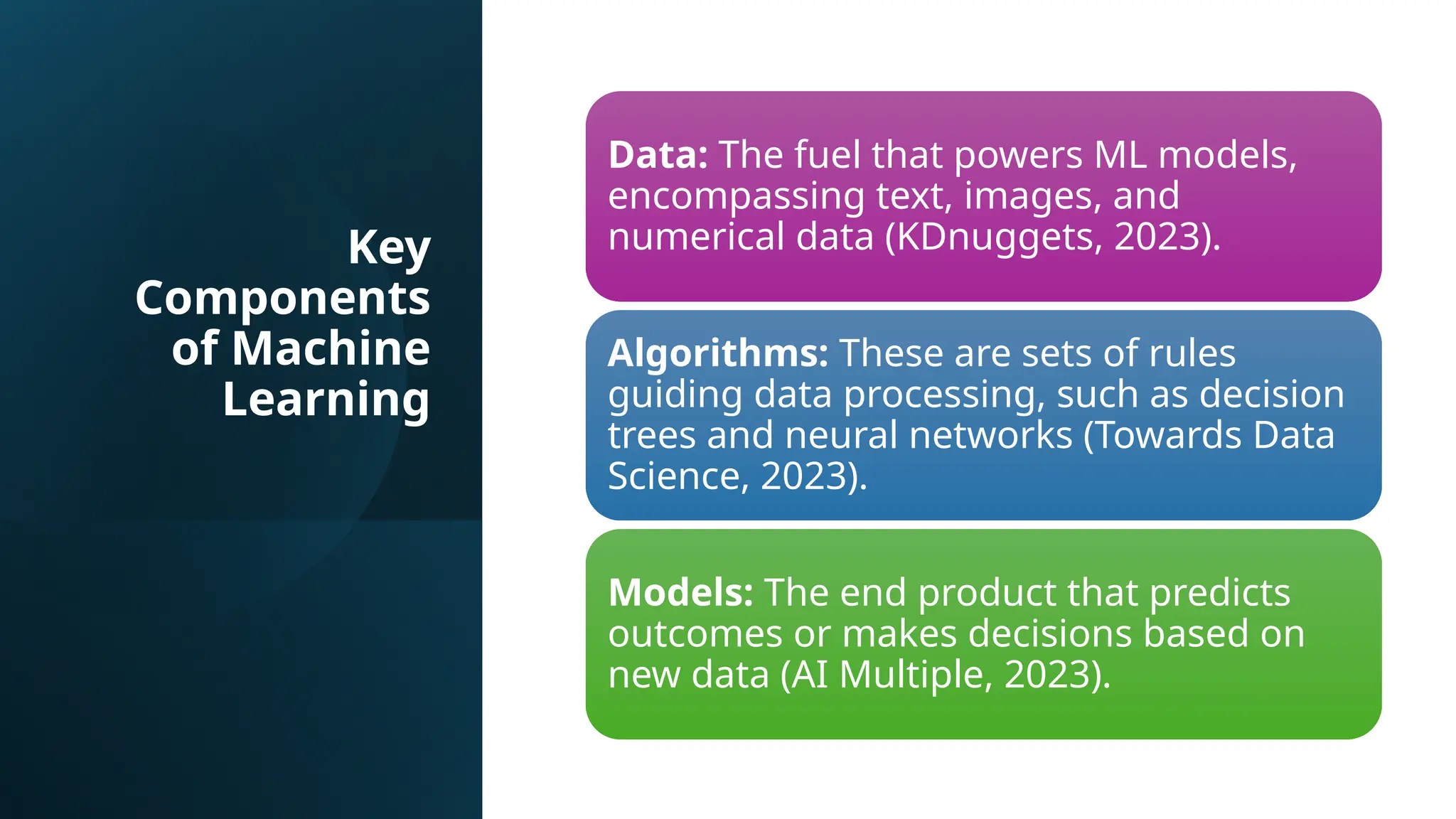 Key Components of Machine Learning

Data: The fuel that powers ML models, encompassing text, images, and numerical data (KDnuggets, 2023).

Algorithms: These are sets of rules guiding data processing, such as decision trees and neural networks (Towards Data Science, 2023).

Models: The end product that predicts outcomes or makes decisions based on new data (AI Multiple, 2023).